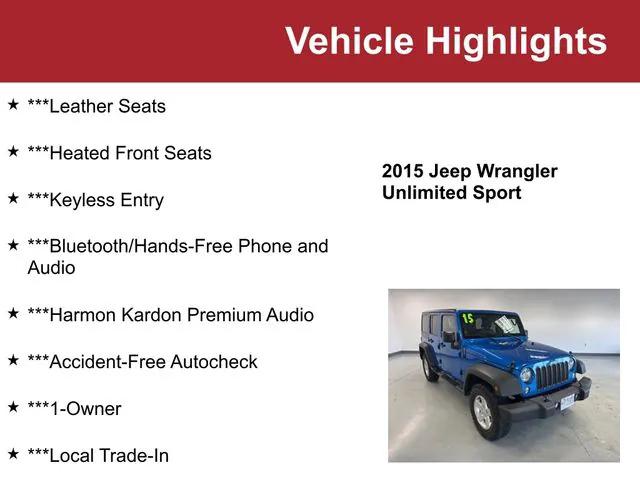 Vehicle Highlights

★ ***Leather Seats

★ ***Heated Front Seats

★ ***Keyless Entry

★ ***Bluetooth/Hands-Free Phone and Audio

★ ***Harmon Kardon Premium Audio

★ ***Accident-Free Autocheck

★ ***1-Owner

★ ***Local Trade-In

2015 Jeep Wrangler Unlimited Sport

15